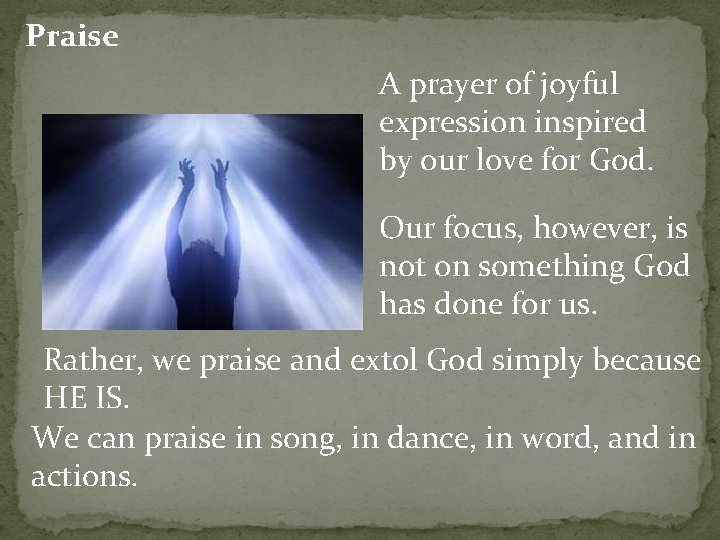 Praise

A prayer of joyful expression inspired by our love for God.

Our focus, however, is not on something God has done for us.

Rather, we praise and extol God simply because HE IS.

We can praise in song, in dance, in word, and in actions.